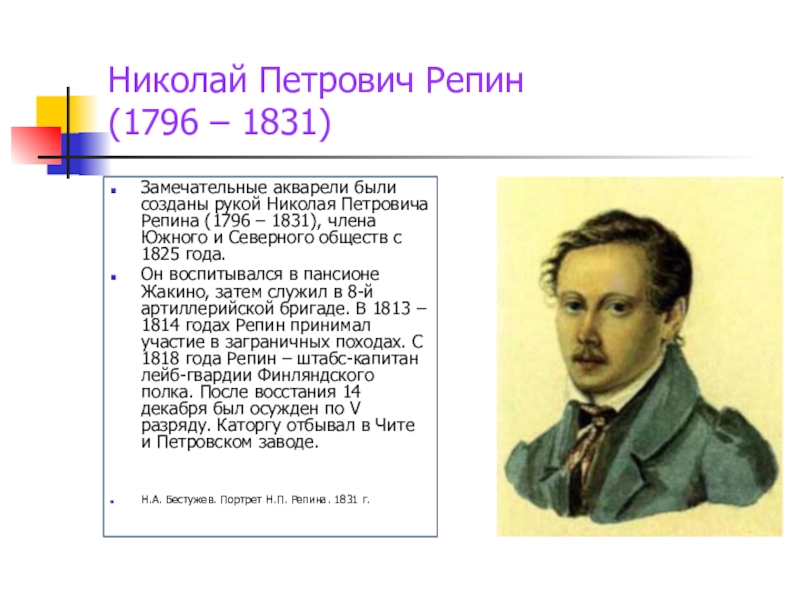 Николай Петрович Репин (1796 – 1831)

Замечательные акварели были созданы рукой Николая Петровича Репина (1796 – 1831), члена Южного и Северного обществ с 1825 года.

Он воспитывался в пансионе Жакино, затем служил в 8-й артиллерийской бригаде. В 1813 – 1814 годах Репин принимал участие в заграничных походах. С 1818 года Репин – штабс-капитан лейб-гвардии Финляндского полка. После восстания 14 декабря был осужден по V разряду. Каторгу отбывал в Чите и Петровском заводе.

Н.А. Бестужев. Портрет Н.П. Репина. 1831 г.